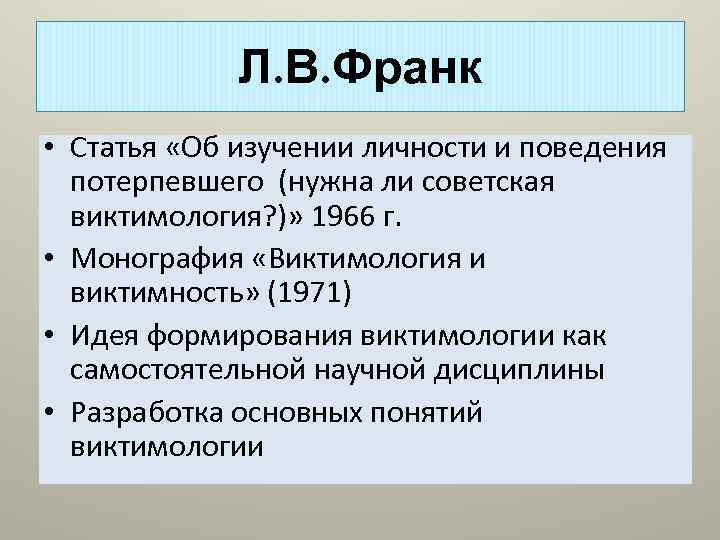 Л.В.Франк

• Статья «Об изучении личности и поведения потерпевшего (нужна ли советская виктимология?)» 1966 г.
• Монография «Виктимология и виктимность» (1971)
• Идея формирования виктимологии как самостоятельной научной дисциплины
• Разработка основных понятий виктимологии